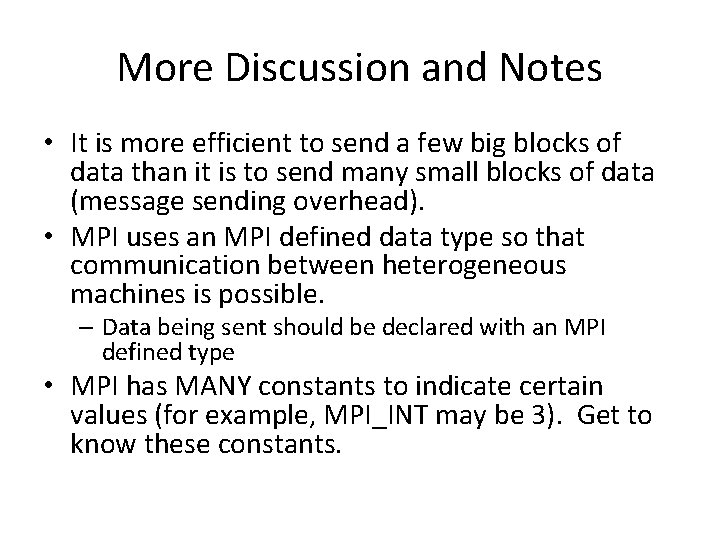 More Discussion and Notes

• It is more efficient to send a few big blocks of data than it is to send many small blocks of data (message sending overhead).

• MPI uses an MPI defined data type so that communication between heterogeneous machines is possible.

– Data being sent should be declared with an MPI defined type

• MPI has MANY constants to indicate certain values (for example, MPI_INT may be 3). Get to know these constants.